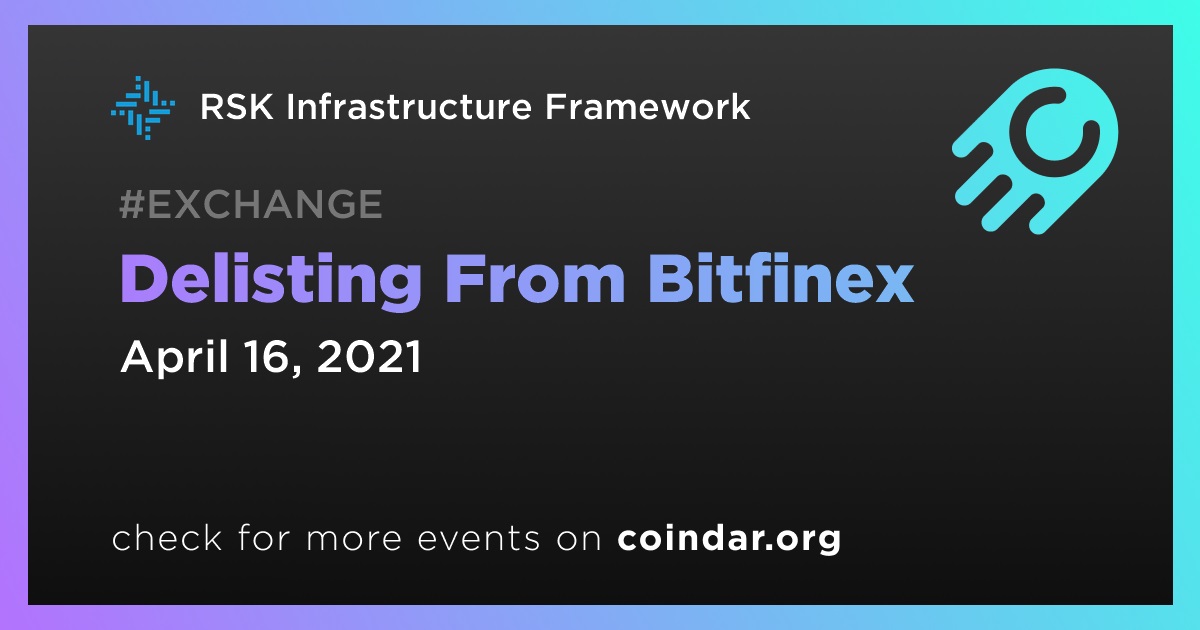 RSK Infrastructure Framework

#EXCHANGE

Delisting From Bitfinex

April 16, 2021

check for more events on coindar.org